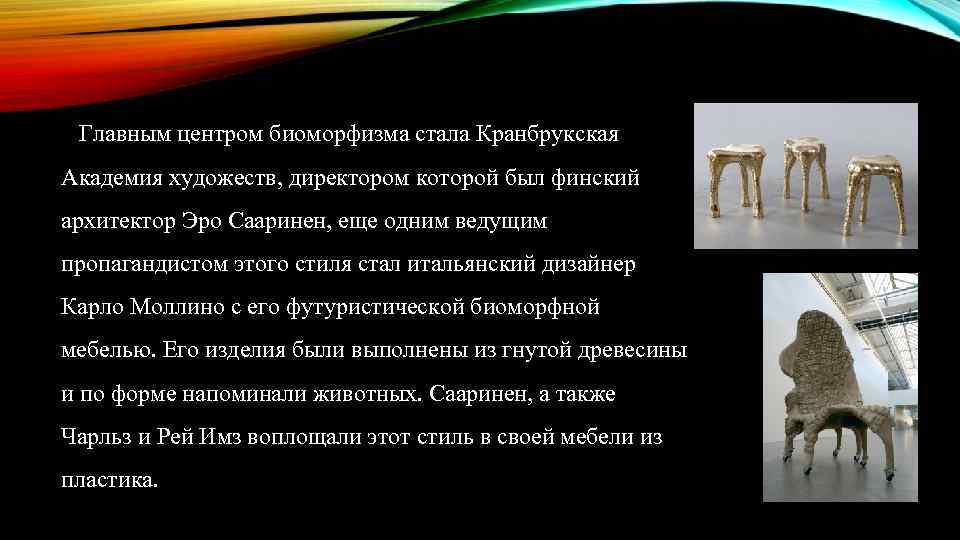 Главным центром биоморфизма стала Кранбрукская Академия художеств, директором которой был финский архитектор Эро Сааринен, еще одним ведущим пропагандистом этого стиля стал итальянский дизайнер Карло Моллино с его футуристической биоморфной мебелью. Его изделия были выполнены из гнутой древесины и по форме напоминали животных. Сааринен, а также Чарльз и Рей Имз воплощали этот стиль в своей мебели из пластика.